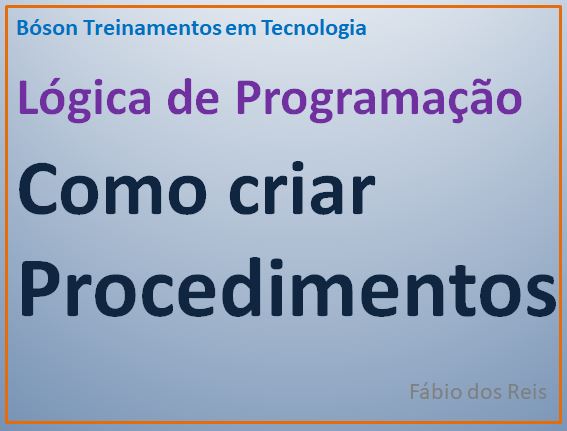 Bóson Treinamentos em Tecnologia

Lógica de Programação

Como criar Procedimentos

Fábio dos Reis